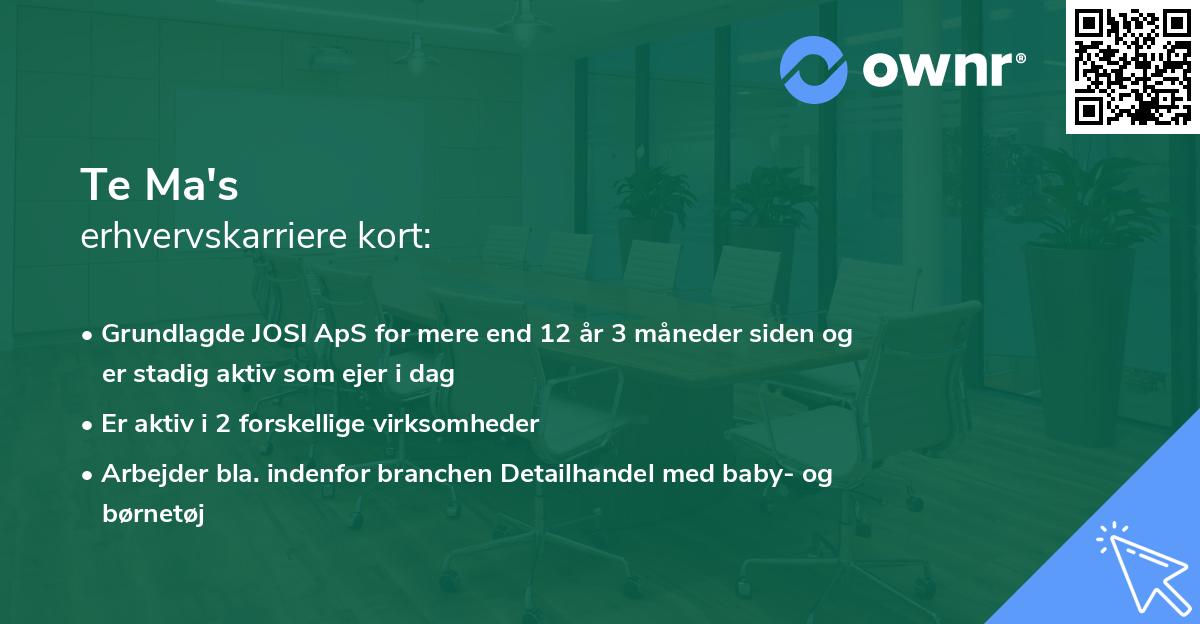 ownr®

Te Ma's
erhvervskarriere kort:

• Grundlagde JOSI ApS for mere end 12 år 3 måneder siden og er stadig aktiv som ejer i dag
• Er aktiv i 2 forskellige virksomheder
• Arbejder bla. indenfor branchen Detailhandel med baby- og børnetøj